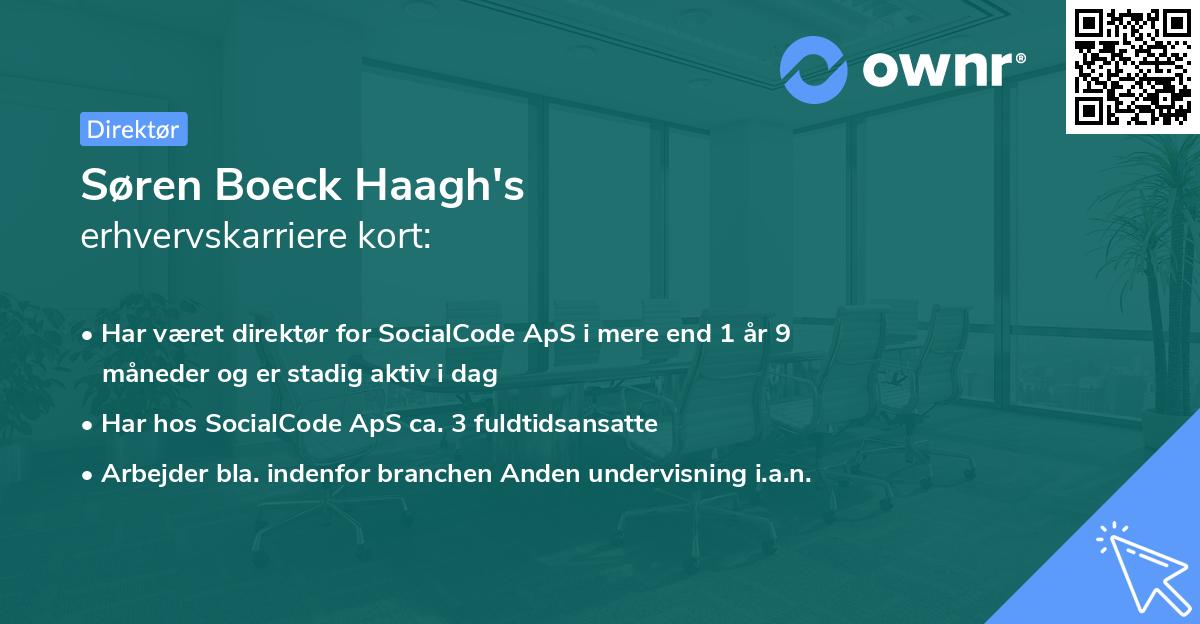 ownr®

Direktør

Søren Boeck Haagh's
erhvervskarriere kort:

• Har været direktør for SocialCode ApS i mere end 1 år 9 måneder og er stadig aktiv i dag
• Har hos SocialCode ApS ca. 3 fuldtidsansatte
• Arbejder bla. indenfor branchen Anden undervisning i.a.n.